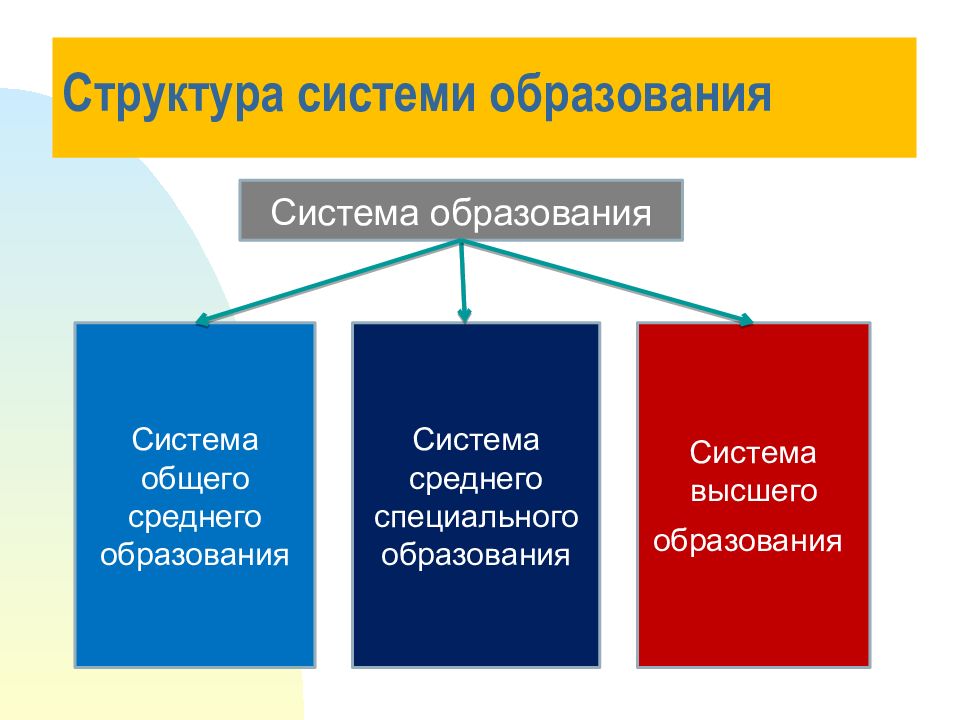 Структура системи образования

Система образования

Система общего среднего образования

Система среднего специального образования

Система высшего образования